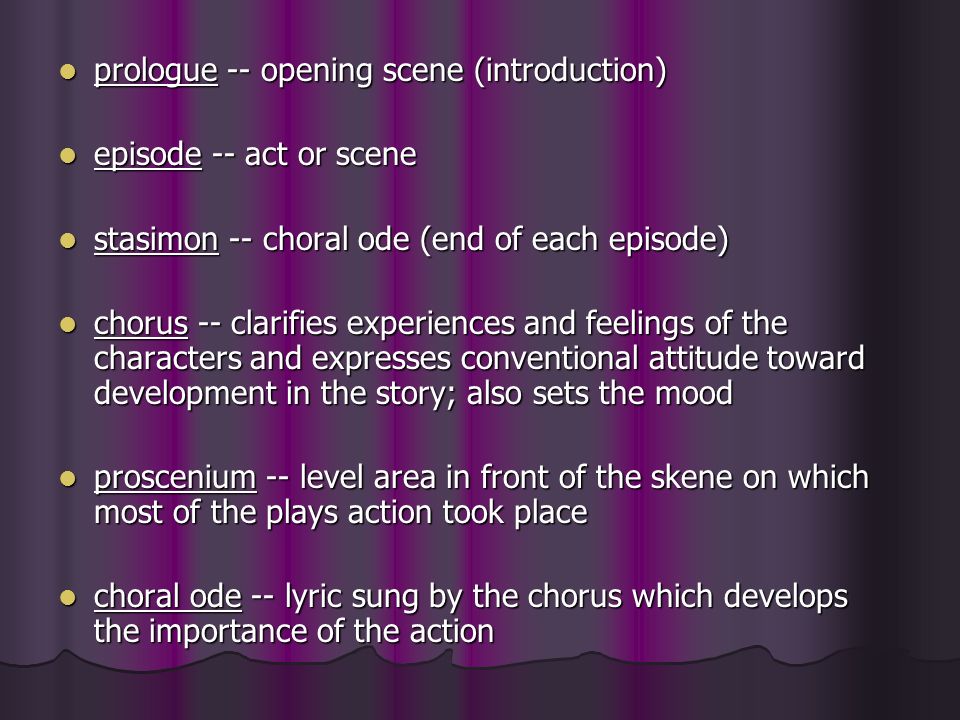 - prologue -- opening scene (introduction)

- episode -- act or scene

- stasimon -- choral ode (end of each episode)

- chorus -- clarifies experiences and feelings of the characters and expresses conventional attitude toward development in the story; also sets the mood

- proscenium -- level area in front of the skene on which most of the plays action took place

- choral ode -- lyric sung by the chorus which develops the importance of the action